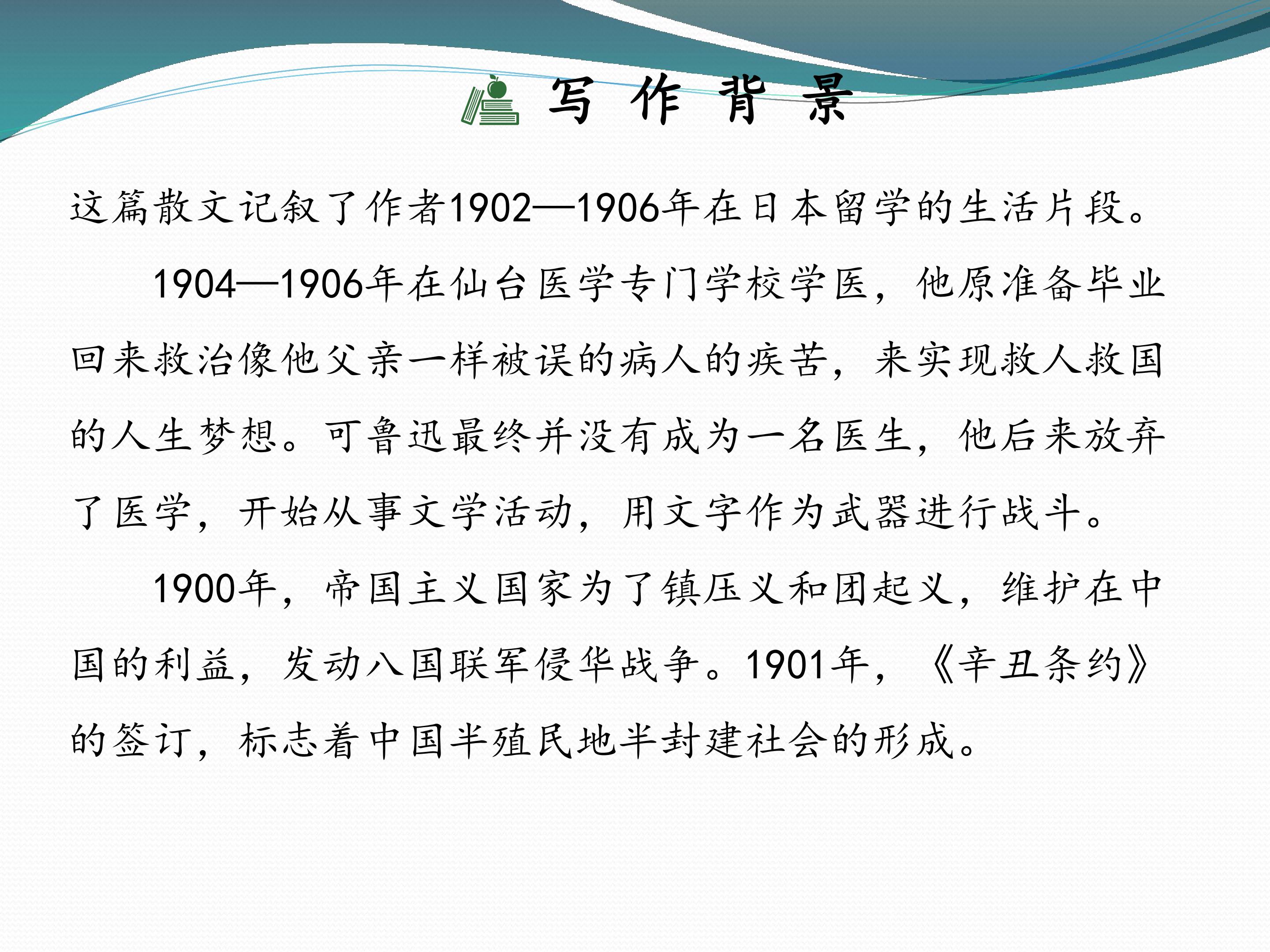 写作背景

这篇散文记叙了作者1902—1906年在日本留学的生活片段。

1904—1906年在仙台医学专门学校学医，他原准备毕业回来救治像他父亲一样被误的病人的疾苦，来实现救人救国的人生梦想。可鲁迅最终并没有成为一名医生，他后来放弃了医学，开始从事文学活动，用文字作为武器进行战斗。

1900年，帝国主义国家为了镇压义和团起义，维护在中国的利益，发动八国联军侵华战争。1901年，《辛丑条约》的签订，标志着中国半殖民地半封建社会的形成。